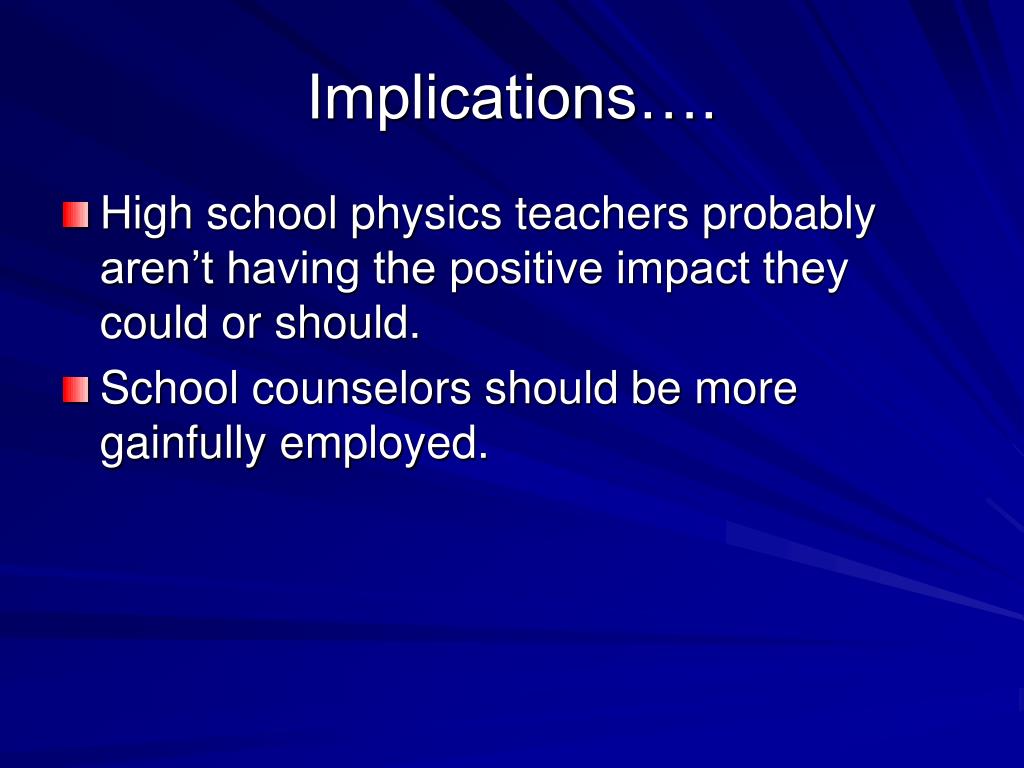 Implications….

High school physics teachers probably aren’t having the positive impact they could or should.

School counselors should be more gainfully employed.